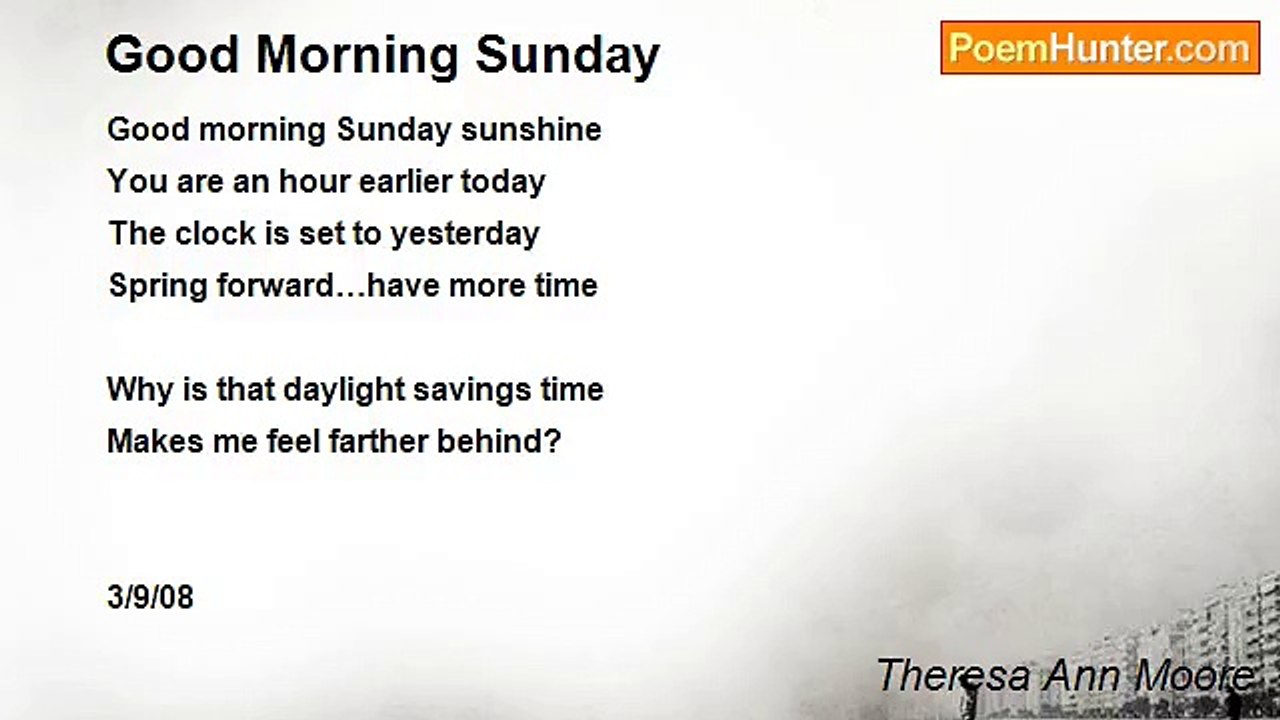 Good Morning Sunday

PoemHunter.com

Good morning Sunday sunshine
You are an hour earlier today
The clock is set to yesterday
Spring forward…have more time

Why is that daylight savings time
Makes me feel farther behind?

3/9/08

Theresa Ann Moore